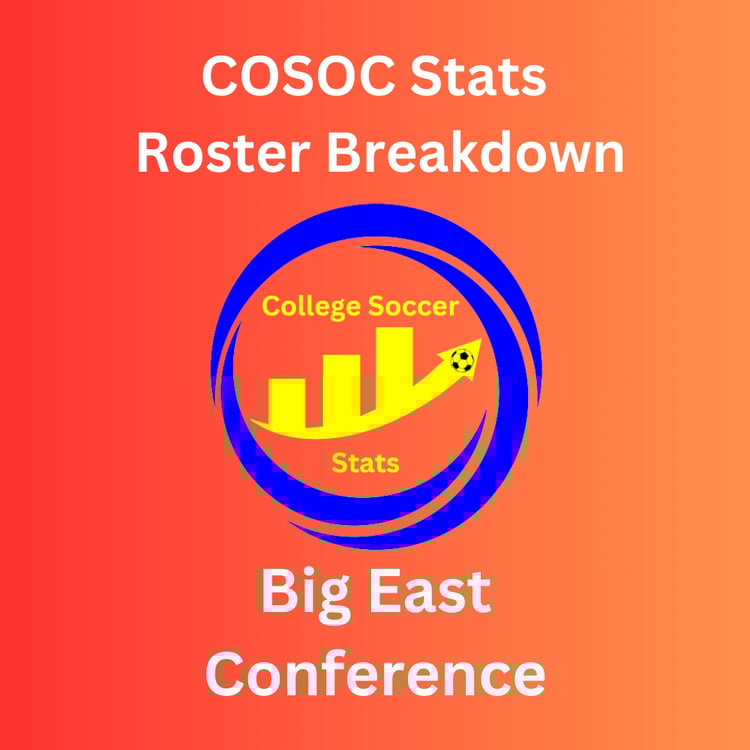 COSOC Stats
Roster Breakdown

College Soccer

Stats

Big East
Conference